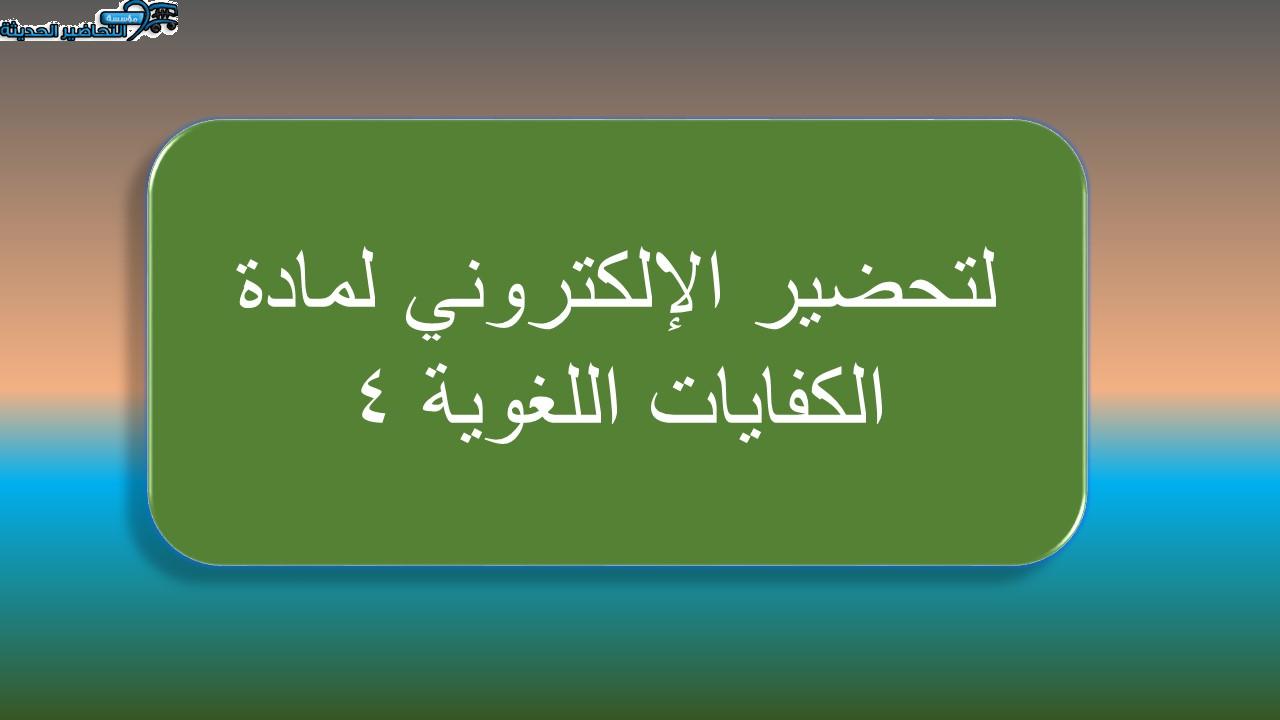 مؤسسة
التحاضير الحديثة

لتحضير الإلكتروني لمادة
الكفايات اللغوية ٤